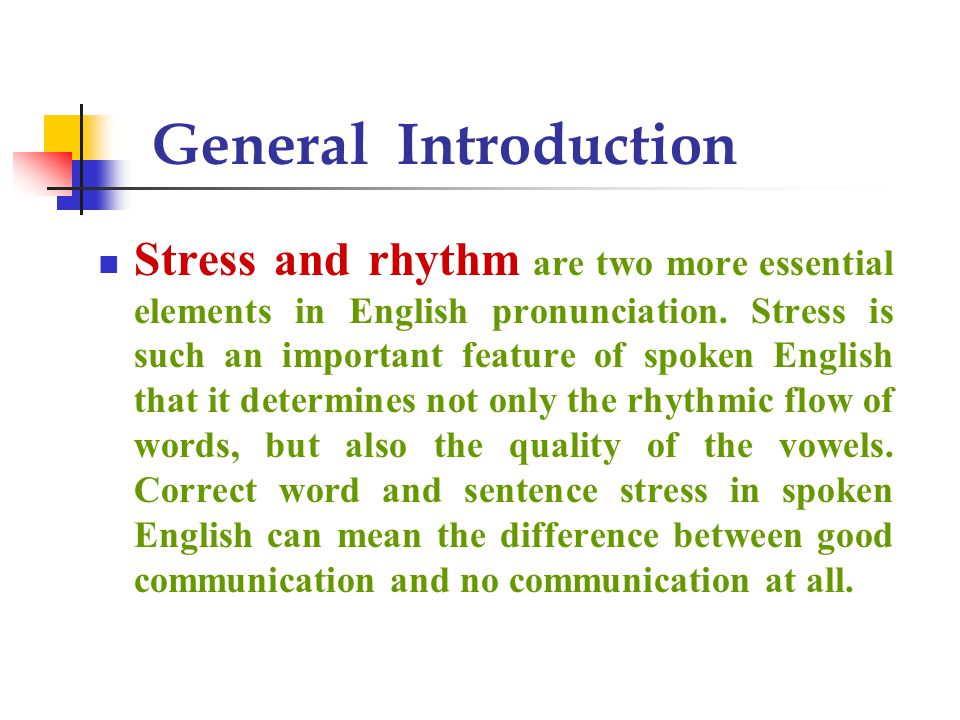 General Introduction

Stress and rhythm are two more essential elements in English pronunciation. Stress is such an important feature of spoken English that it determines not only the rhythmic flow of words, but also the quality of the vowels. Correct word and sentence stress in spoken English can mean the difference between good communication and no communication at all.